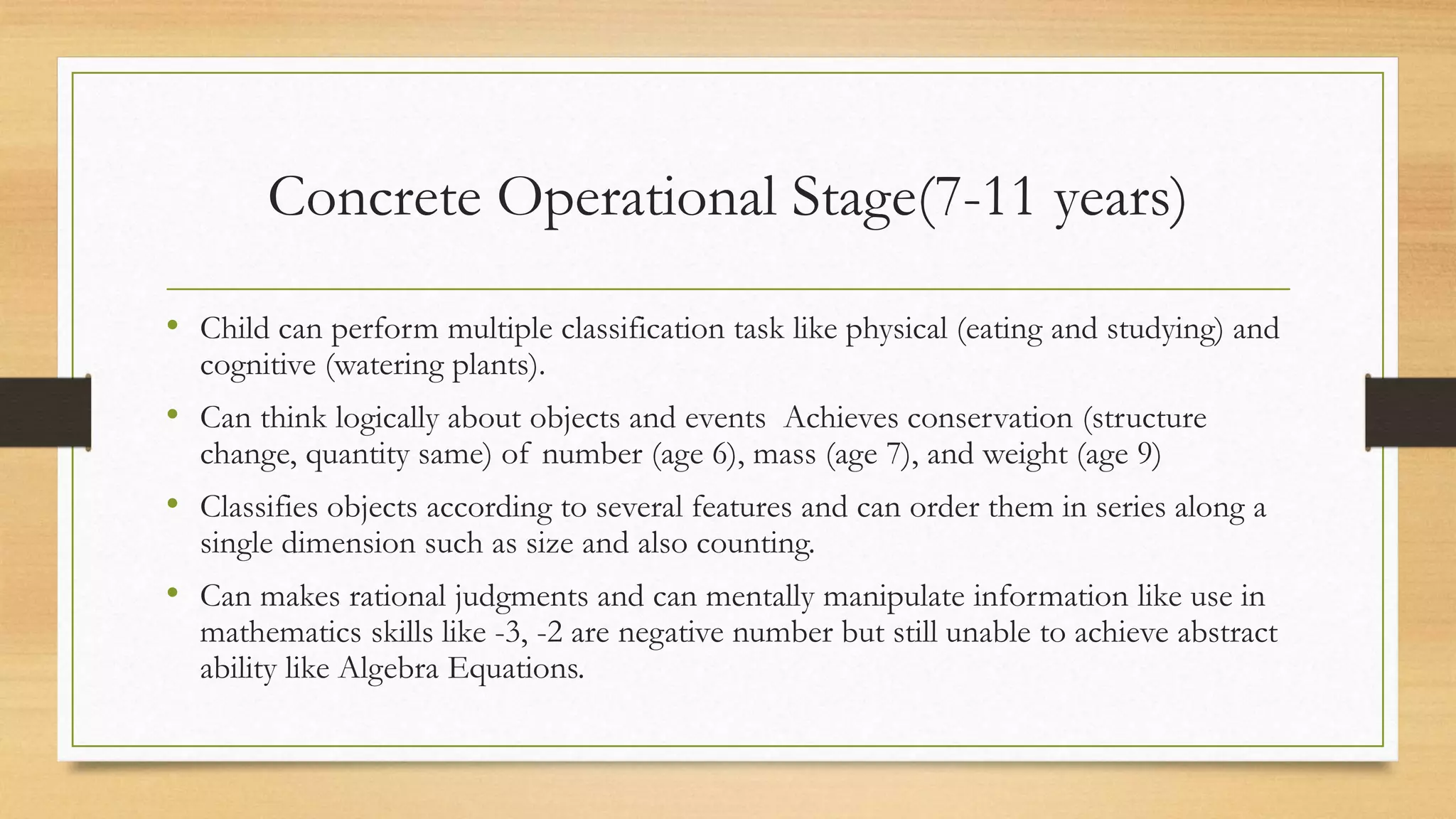 Concrete Operational Stage(7-11 years)

• Child can perform multiple classification task like physical (eating and studying) and cognitive (watering plants).

• Can think logically about objects and events Achieves conservation (structure change, quantity same) of number (age 6), mass (age 7), and weight (age 9)

• Classifies objects according to several features and can order them in series along a single dimension such as size and also counting.

• Can makes rational judgments and can mentally manipulate information like use in mathematics skills like -3, -2 are negative number but still unable to achieve abstract ability like Algebra Equations.